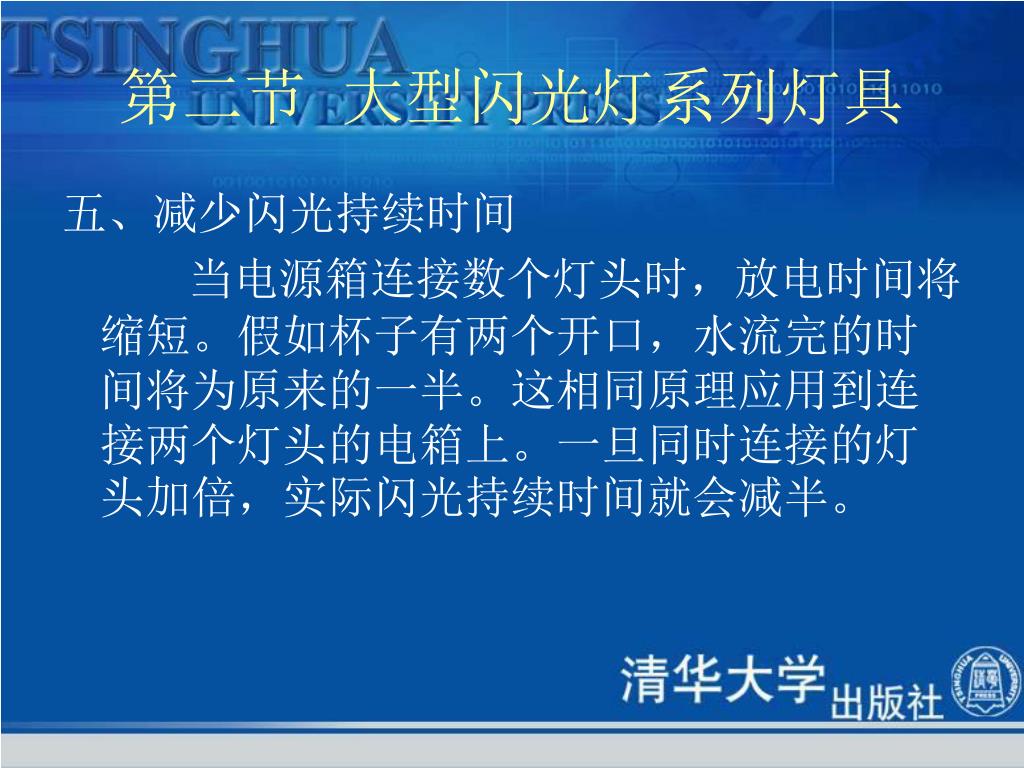 TSINGHUA
UNIVERSITY PRESS

第二节 大型闪光灯系列灯具

五、减少闪光持续时间

当电源箱连接数个灯头时，放电时间将缩短。假如杯子有两个开口，水流完的时间将为原来的一半。这相同原理应用到连接两个灯头的电箱上。一旦同时连接的灯头加倍，实际闪光持续时间就会减半。

清华大学出版社

TSINGHUA UNIVERSITY PRESS